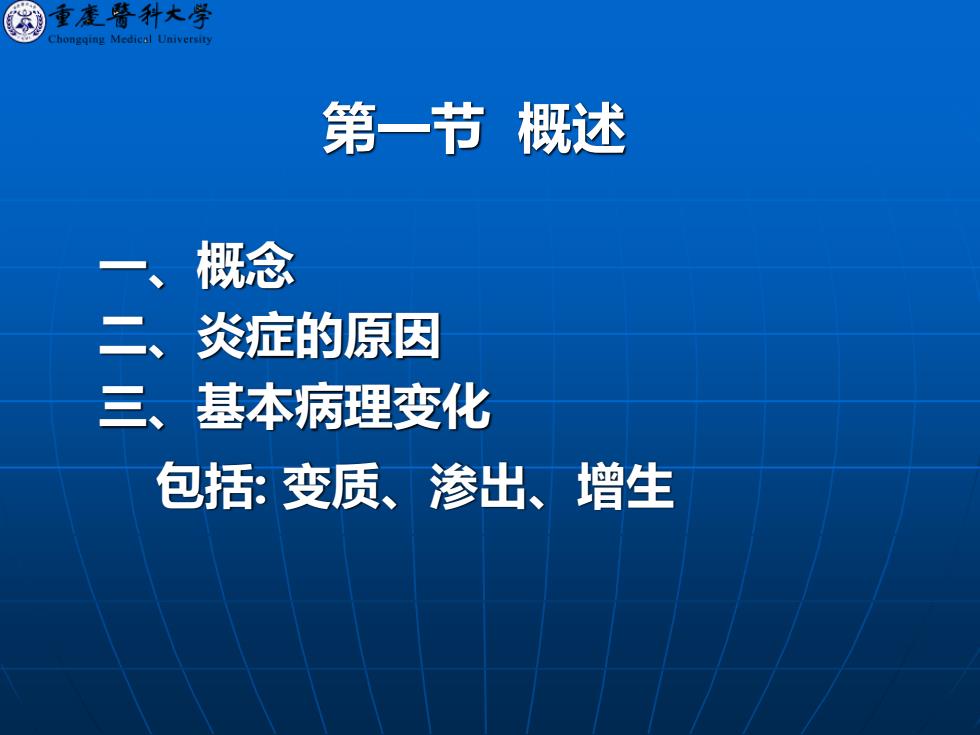 重慶醫科大學
Chongqing Medical University

第一节 概述

一、概念
二、炎症的原因
三、基本病理变化

包括: 变质、渗出、增生